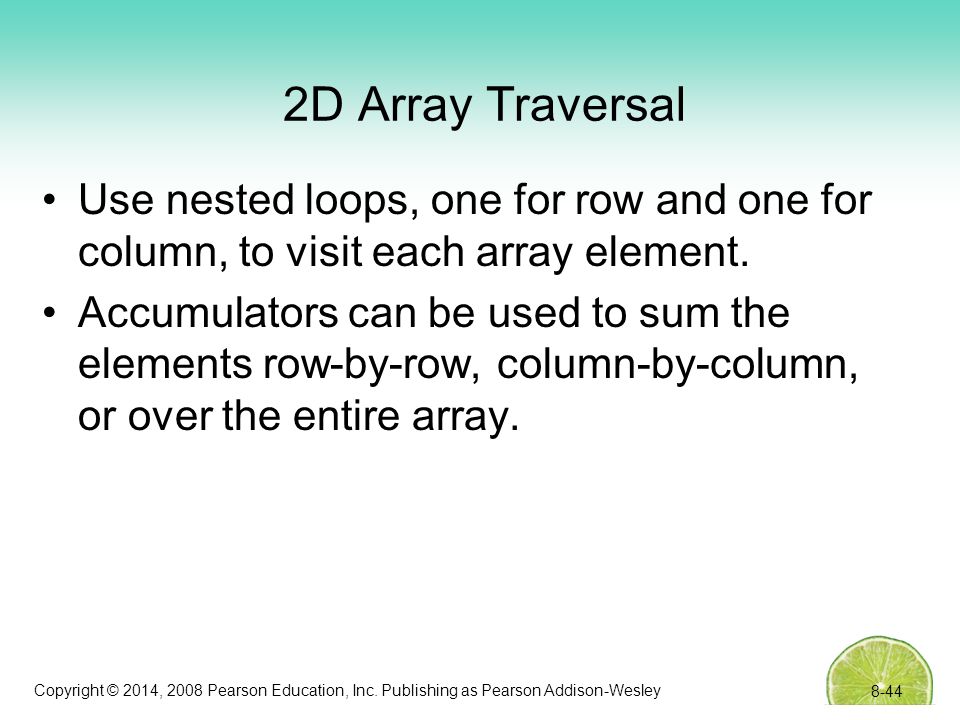 2D Array Traversal

• Use nested loops, one for row and one for column, to visit each array element.

• Accumulators can be used to sum the elements row-by-row, column-by-column, or over the entire array.

Copyright © 2014, 2008 Pearson Education, Inc. Publishing as Pearson Addison-Wesley

8-44